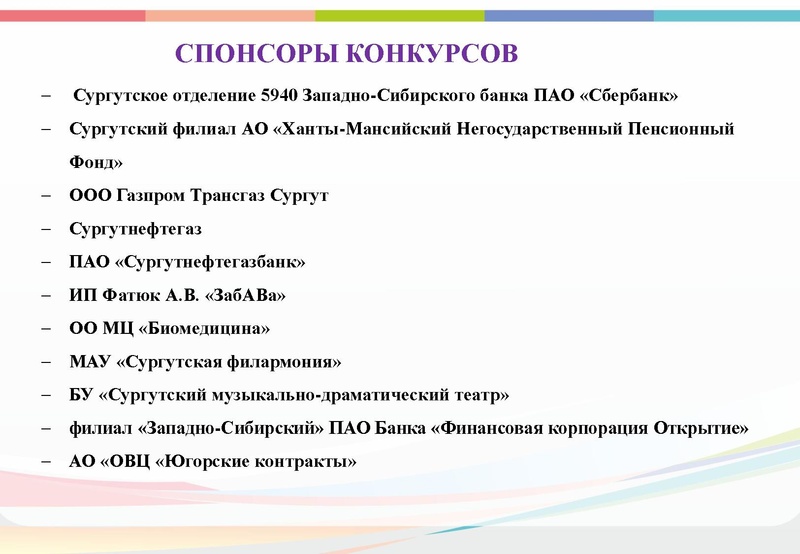 СПОНСОРЫ КОНКУРСОВ

– Сургутское отделение 5940 Западно-Сибирского банка ПАО «Сбербанк»

– Сургутский филиал АО «Ханты-Мансийский Негосударственный Пенсионный Фонд»

– ООО Газпром Трансгаз Сургут

– Сургутнефтегаз

– ПАО «Сургутнефтегазбанк»

– ИП Фатюк А.В. «ЗабАВа»

– ОО МЦ «Биомедицина»

– МАУ «Сургутская филармония»

– БУ «Сургутский музыкально-драматический театр»

– филиал «Западно-Сибирский» ПАО Банка «Финансовая корпорация Открытие»

– АО «ОВЦ «Югорские контракты»